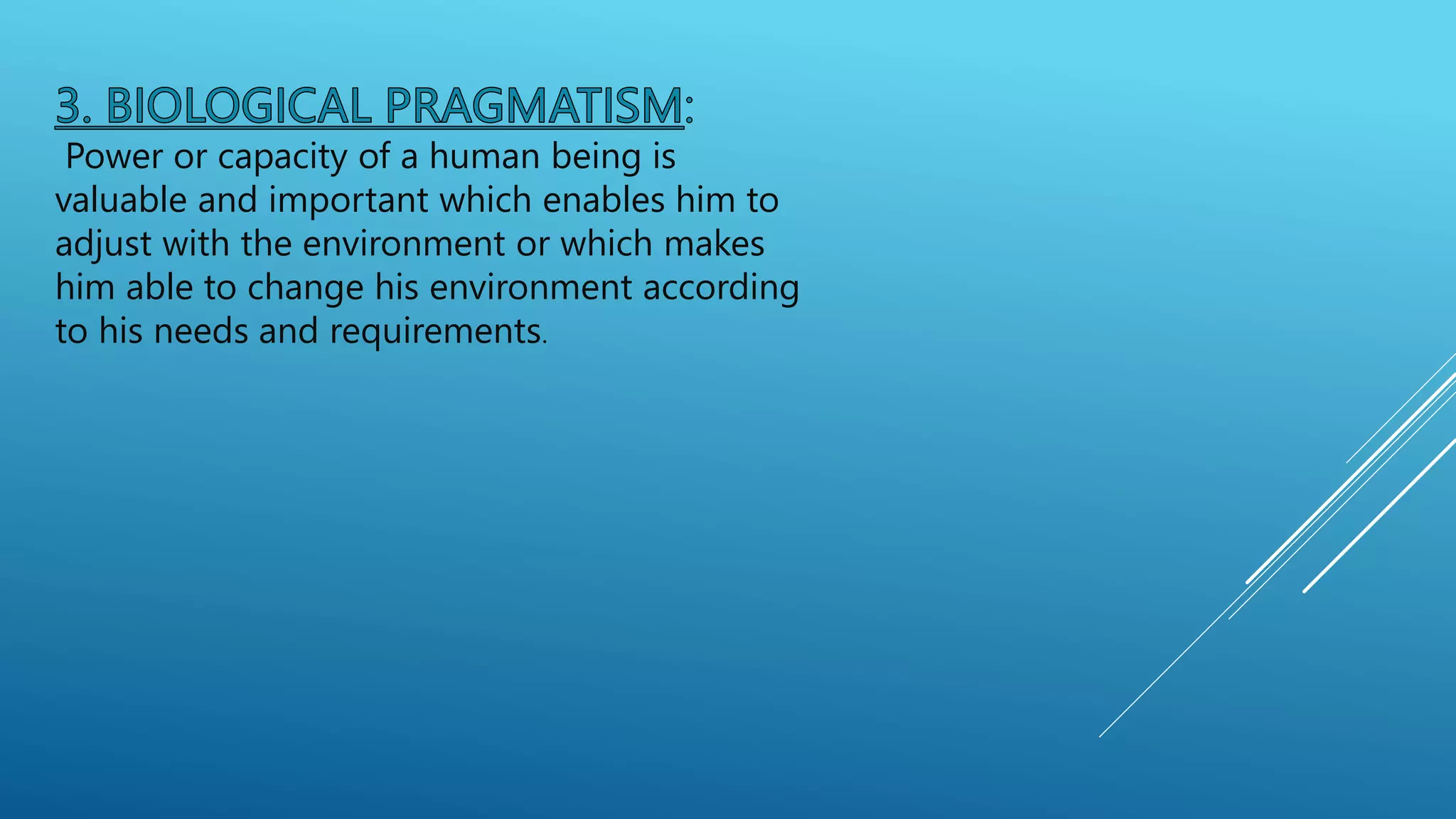 3. BIOLOGICAL PRAGMATISM:
Power or capacity of a human being is valuable and important which enables him to adjust with the environment or which makes him able to change his environment according to his needs and requirements.